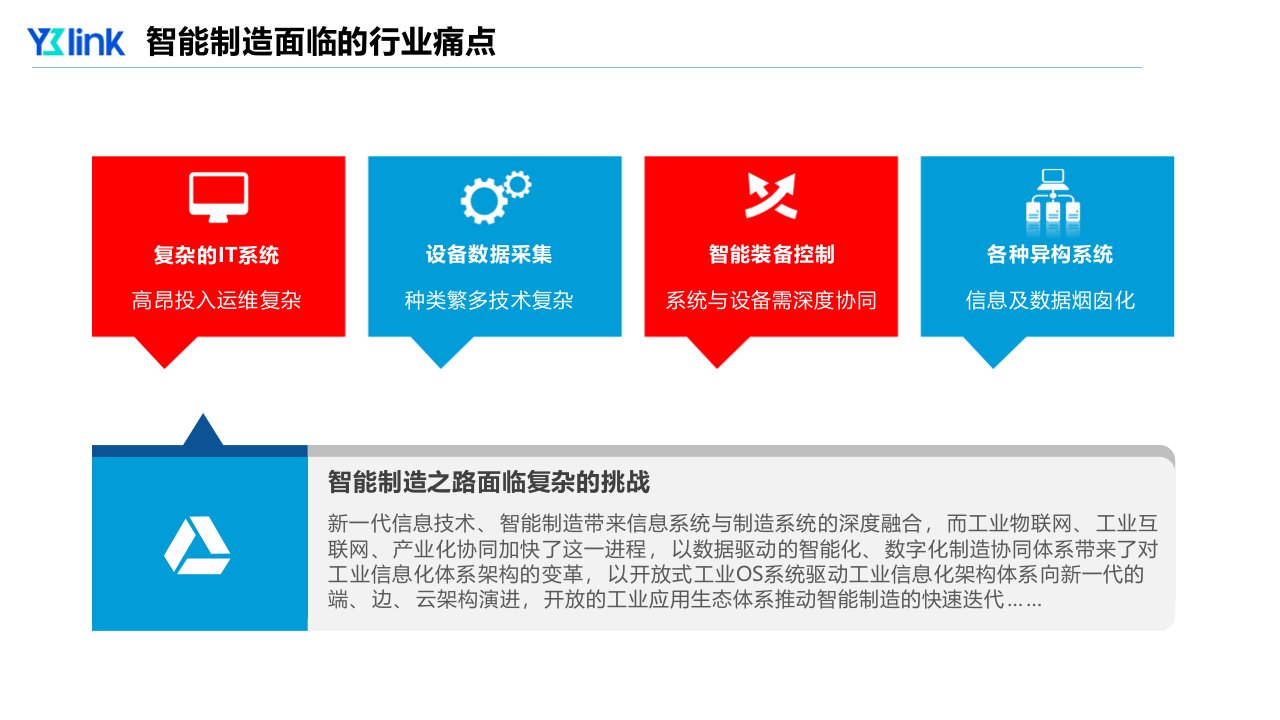 YBlink 智能制造面临的行业痛点

复杂的IT系统
高昂投入运维复杂

设备数据采集
种类繁多技术复杂

智能装备控制
系统与设备需深度协同

各种异构系统
信息及数据烟囱化

智能制造之路面临复杂的挑战

新一代信息技术、智能制造带来信息系统与制造系统的深度融合，而工业物联网、工业互联网、产业化协同加快了这一进程，以数据驱动的智能化、数字化制造协同体系带来了对工业信息化体系架构的变革，以开放式工业OS系统驱动工业信息化架构体系向新一代的端、边、云架构演进，开放的工业应用生态体系推动智能制造的快速迭代……